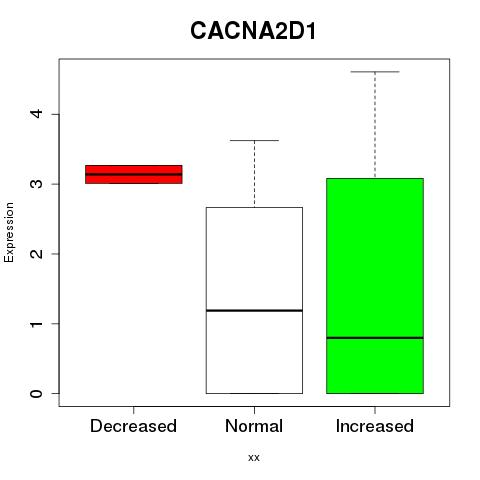 CACNA2D1

Expression

4
3
2
1
0

Decreased
Normal
Increased

xx